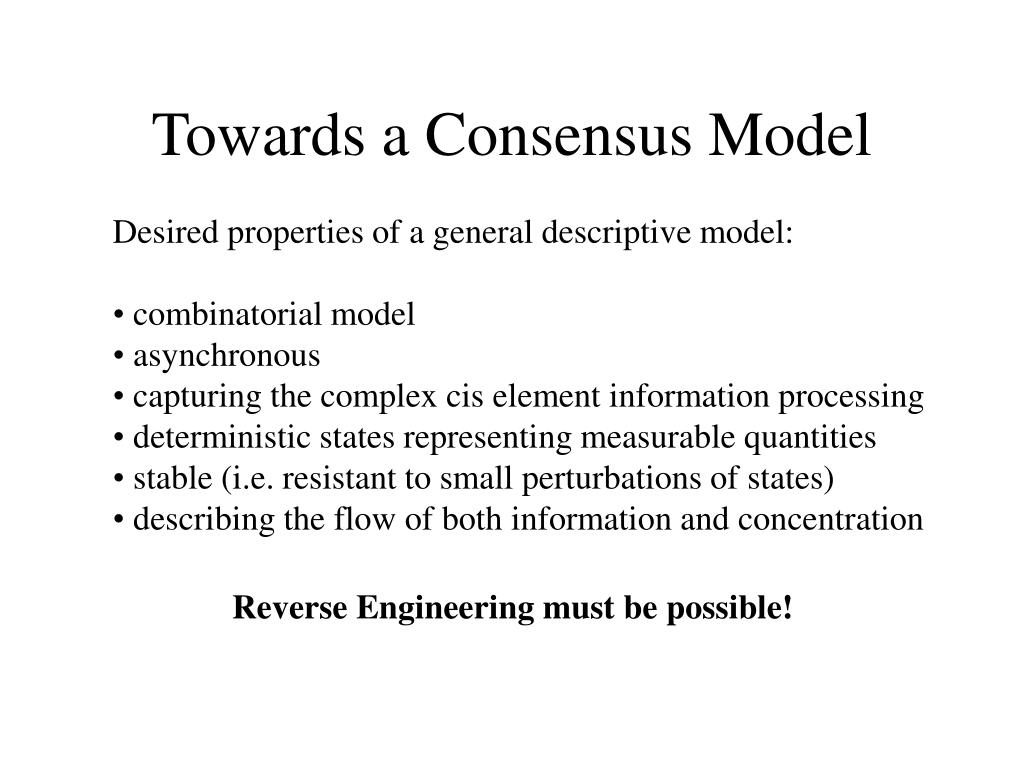 Towards a Consensus Model

Desired properties of a general descriptive model:

• combinatorial model
• asynchronous
• capturing the complex cis element information processing
• deterministic states representing measurable quantities
• stable (i.e. resistant to small perturbations of states)
• describing the flow of both information and concentration

Reverse Engineering must be possible!